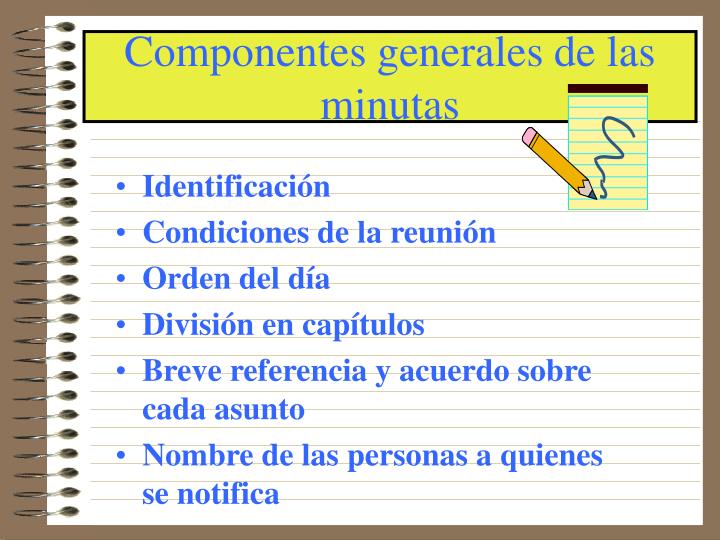 Componentes generales de las minutas

• Identificación
• Condiciones de la reunión
• Orden del día
• División en capítulos
• Breve referencia y acuerdo sobre cada asunto
• Nombre de las personas a quienes se notifica